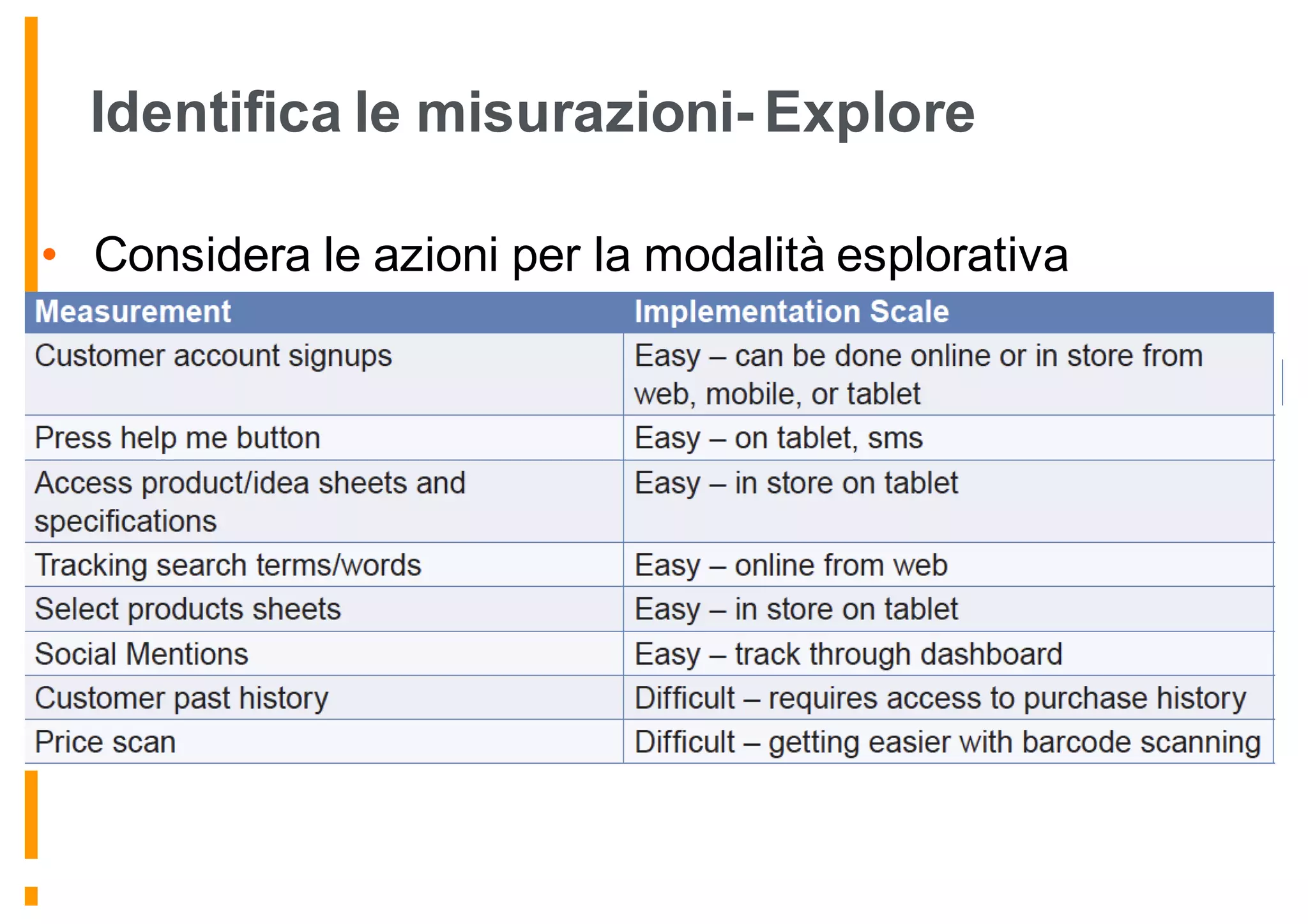 Identifica le misurazioni- Explore

• Considera le azioni per la modalità esplorativa

| Measurement | Implementation Scale |
|---|---|
| Customer account signups | Easy – can be done online or in store from web, mobile, or tablet |
| Press help me button | Easy – on tablet, sms |
| Access product/idea sheets and specifications | Easy – in store on tablet |
| Tracking search terms/words | Easy – online from web |
| Select products sheets | Easy – in store on tablet |
| Social Mentions | Easy – track through dashboard |
| Customer past history | Difficult – requires access to purchase history |
| Price scan | Difficult – getting easier with barcode scanning |